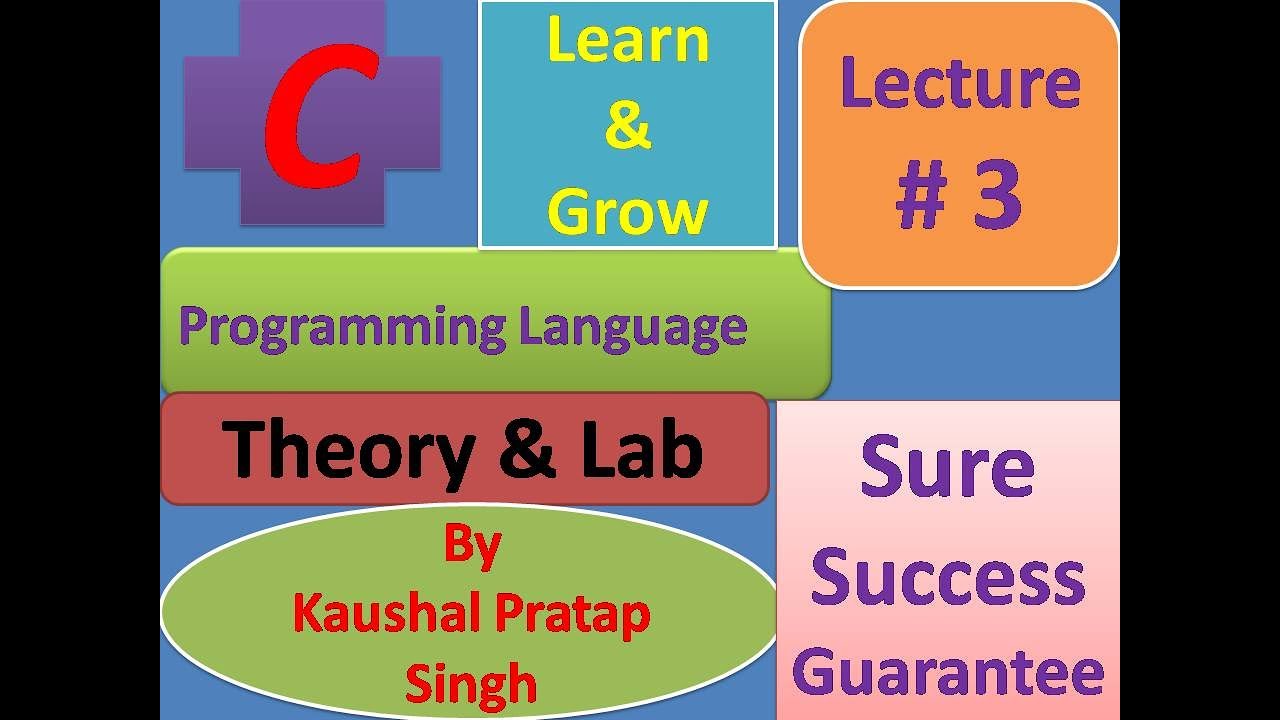 C

Learn
&
Grow

Lecture
# 3

Programming Language

Theory & Lab

By
Kaushal Pratap
Singh

Sure
Success
Guarantee